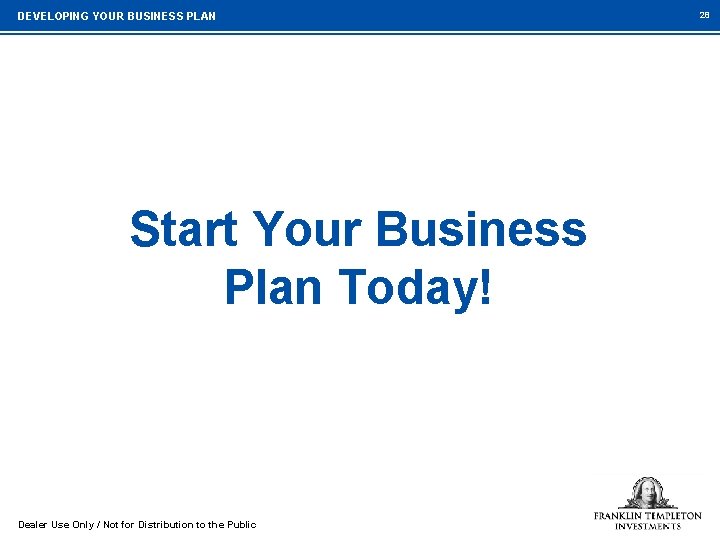 DEVELOPING YOUR BUSINESS PLAN

28

Start Your Business Plan Today!

Dealer Use Only / Not for Distribution to the Public

FRANKLIN TEMPLETON INVESTMENTS